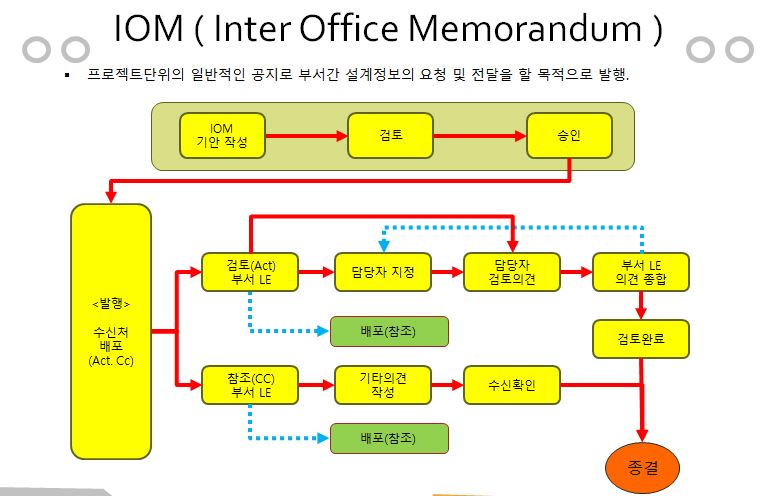 IOM ( Inter Office Memorandum )

▪ 프로젝트단위의 일반적인 공지로 부서간 설계정보의 요청 및 전달을 할 목적으로 발행.

IOM
기안 작성

검토

승인

<발행>

수신처
배포
(Act. Cc)

검토(Act)
부서 LE

담당자 지정

담당자
검토의견

부서 LE
의견 종합

배포(참조)

검토완료

참조(CC)
부서 LE

기타의견
작성

수신확인

배포(참조)

종결